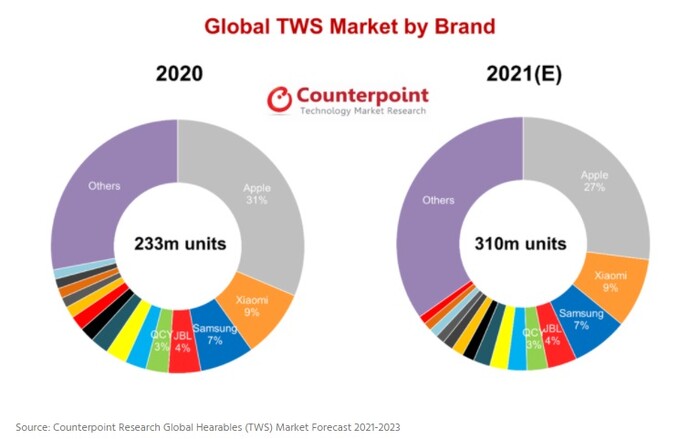 Global TWS Market by Brand

2020

Counterpoint
Technology Market Research

2021(E)

Others

Apple
31%

233m units

Xiaomi
9%

Samsung
7%

JBL
4%

QCY
3%

Others

Apple
27%

310m units

Xiaomi
9%

Samsung
7%

JBL
4%

QCY
3%

Source: Counterpoint Research Global Hearables (TWS) Market Forecast 2021-2023